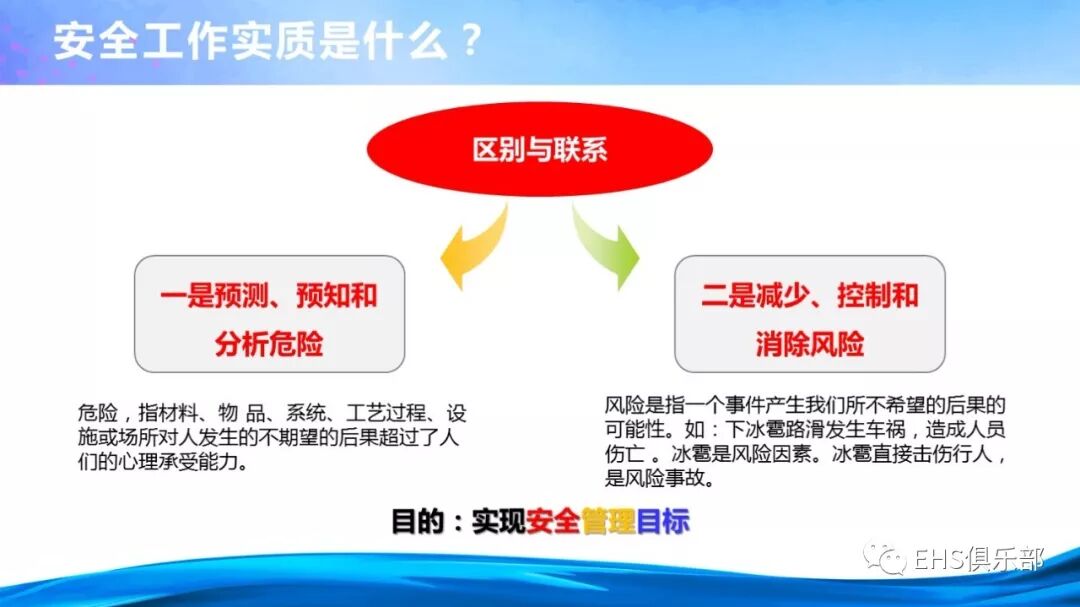 安全工作实质是什么？

区别与联系

一是预测、预知和分析危险

二是减少、控制和消除风险

危险，指材料、物 品、系统、工艺过程、设施或场所对人发生的不期望的后果超过了人们的心理承受能力。

风险是指一个事件产生我们所不希望的后果的可能性。如：下冰雹路滑发生车祸，造成人员伤亡 。冰雹是风险因素。冰雹直接击伤行人，是风险事故。

目的：实现安全管理目标

EHS俱乐部